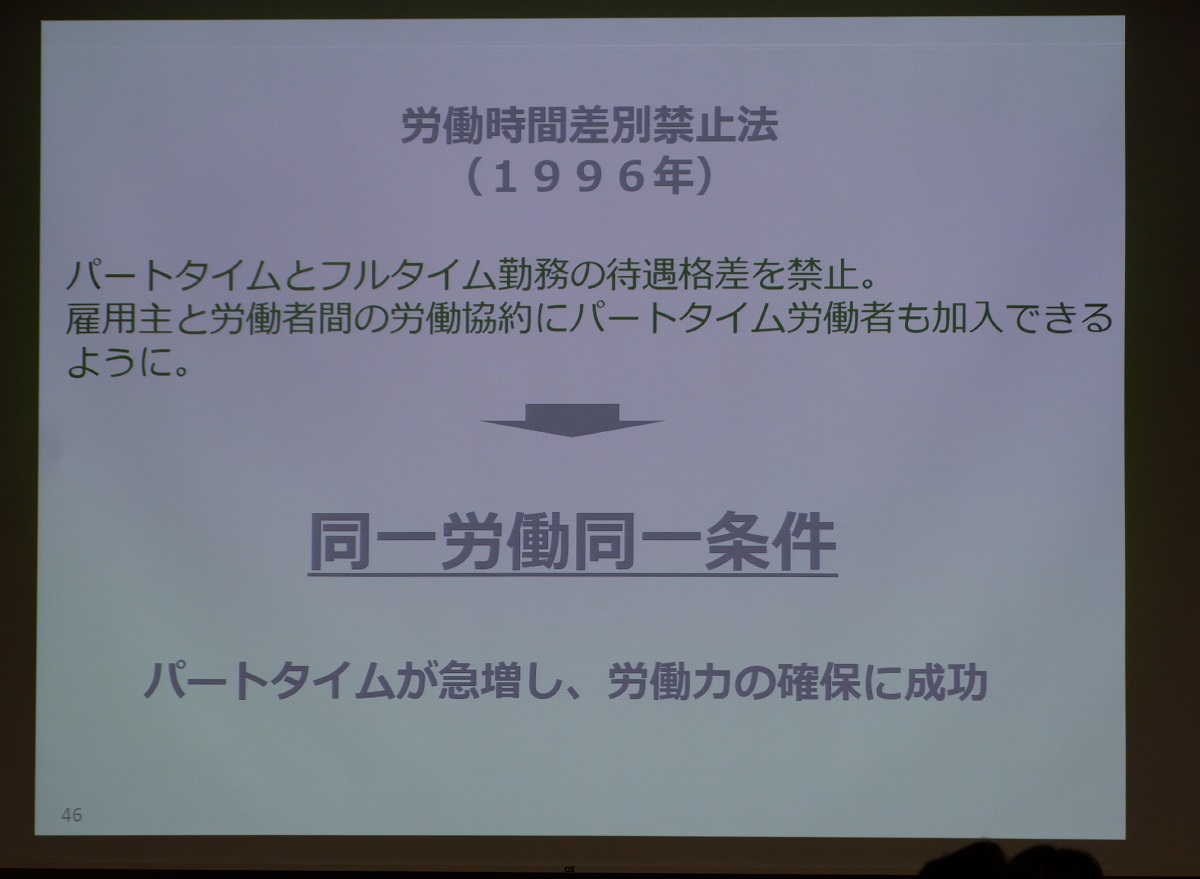 労働時間差別禁止法
（１９９６年）

パートタイムとフルタイム勤務の待遇格差を禁止。
雇用主と労働者間の労働協約にパートタイム労働者も加入できるように。

同一労働同一条件

パートタイムが急増し、労働力の確保に成功

46